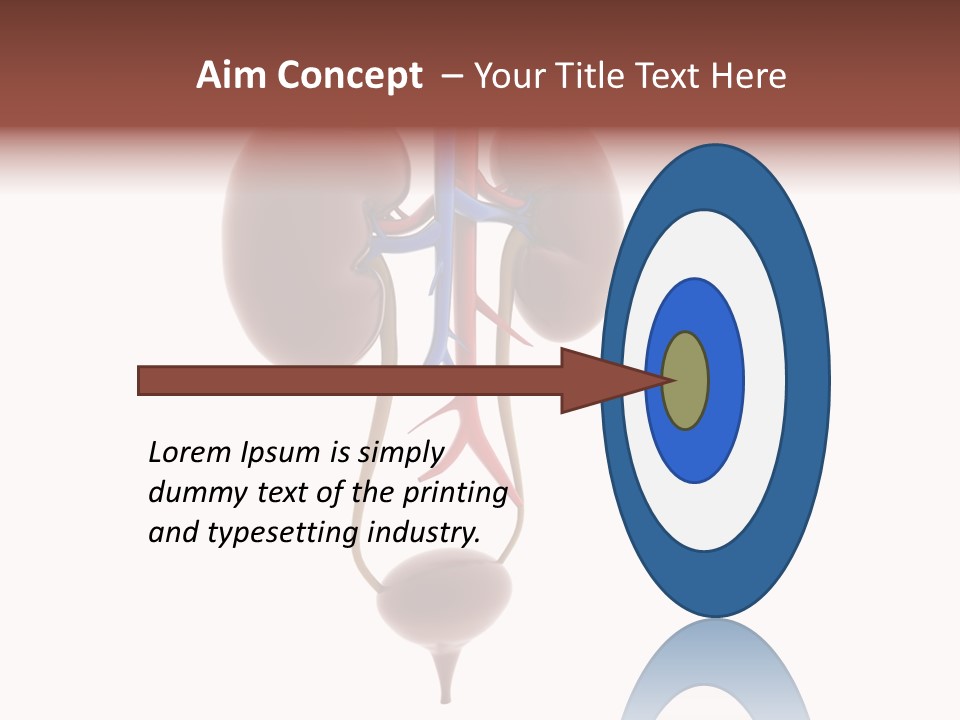 Aim Concept – Your Title Text Here

Lorem Ipsum is simply dummy text of the printing and typesetting industry.